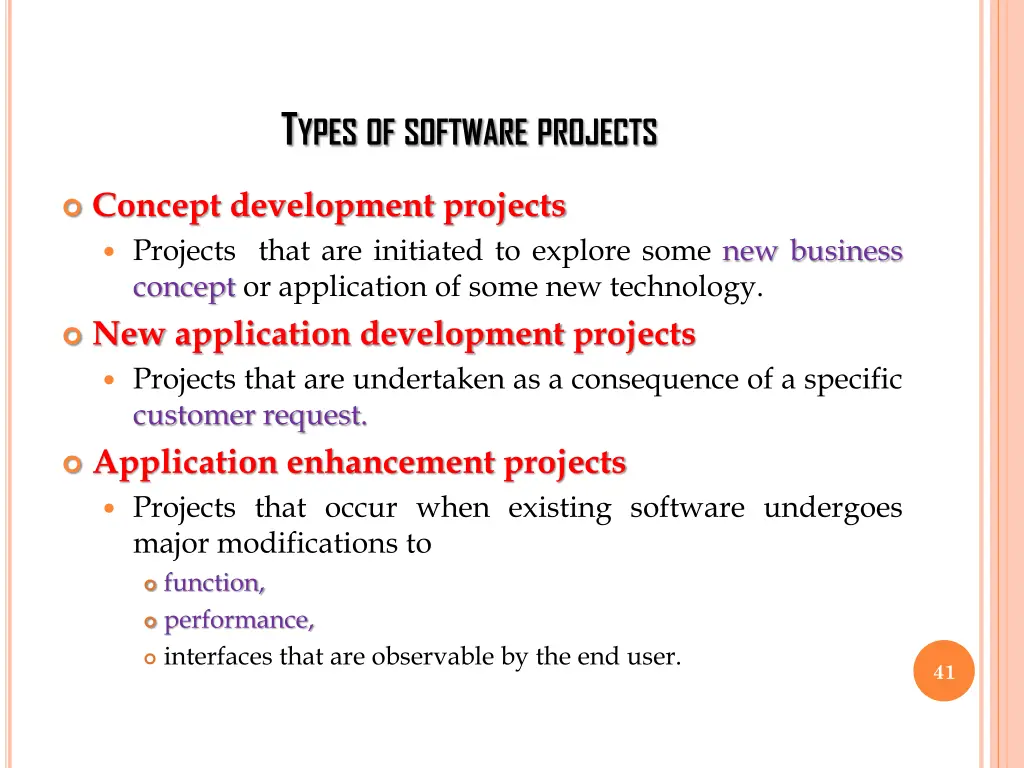 TYPES OF SOFTWARE PROJECTS

Concept development projects

Projects that are initiated to explore some new business concept or application of some new technology.

New application development projects

Projects that are undertaken as a consequence of a specific customer request.

Application enhancement projects

Projects that occur when existing software undergoes major modifications to

function,

performance,

interfaces that are observable by the end user.

41